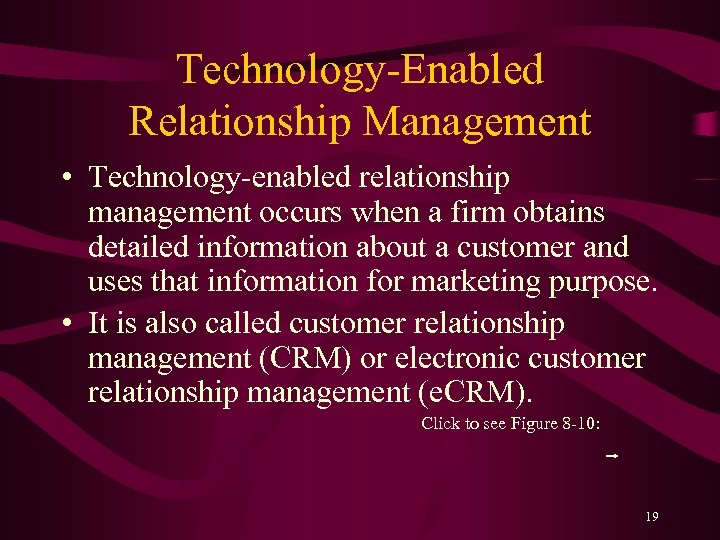 Technology-Enabled Relationship Management

• Technology-enabled relationship management occurs when a firm obtains detailed information about a customer and uses that information for marketing purpose.

• It is also called customer relationship management (CRM) or electronic customer relationship management (eCRM).

Click to see Figure 8-10:

19